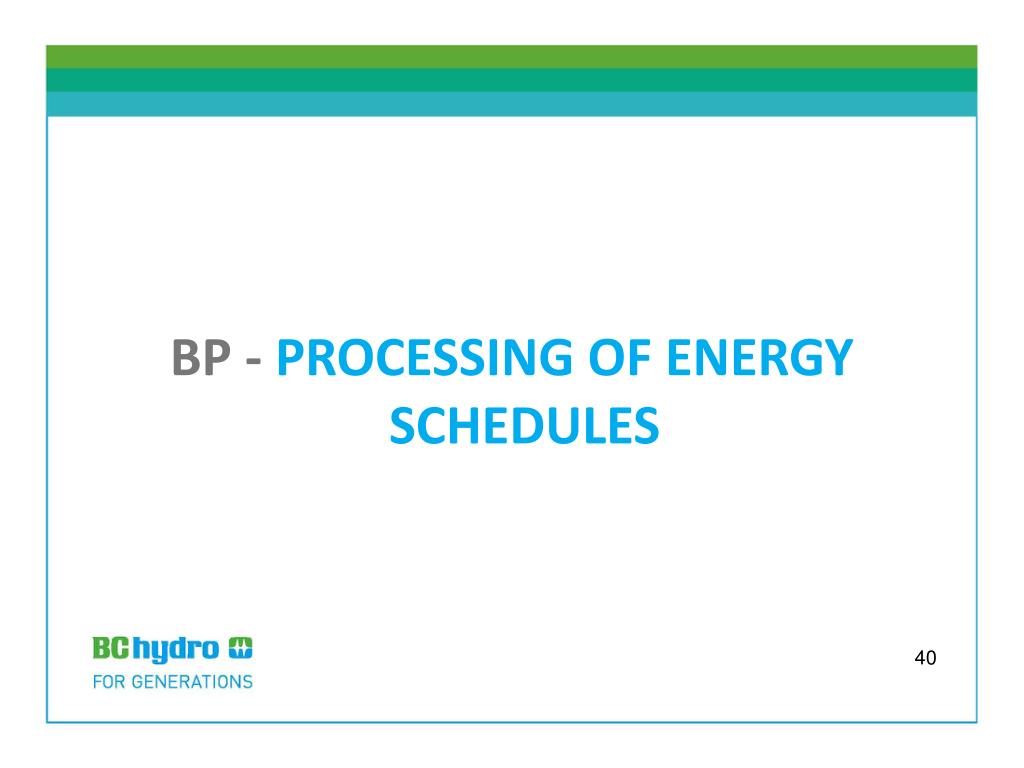 BP - PROCESSING OF ENERGY SCHEDULES

BC hydro
FOR GENERATIONS

40